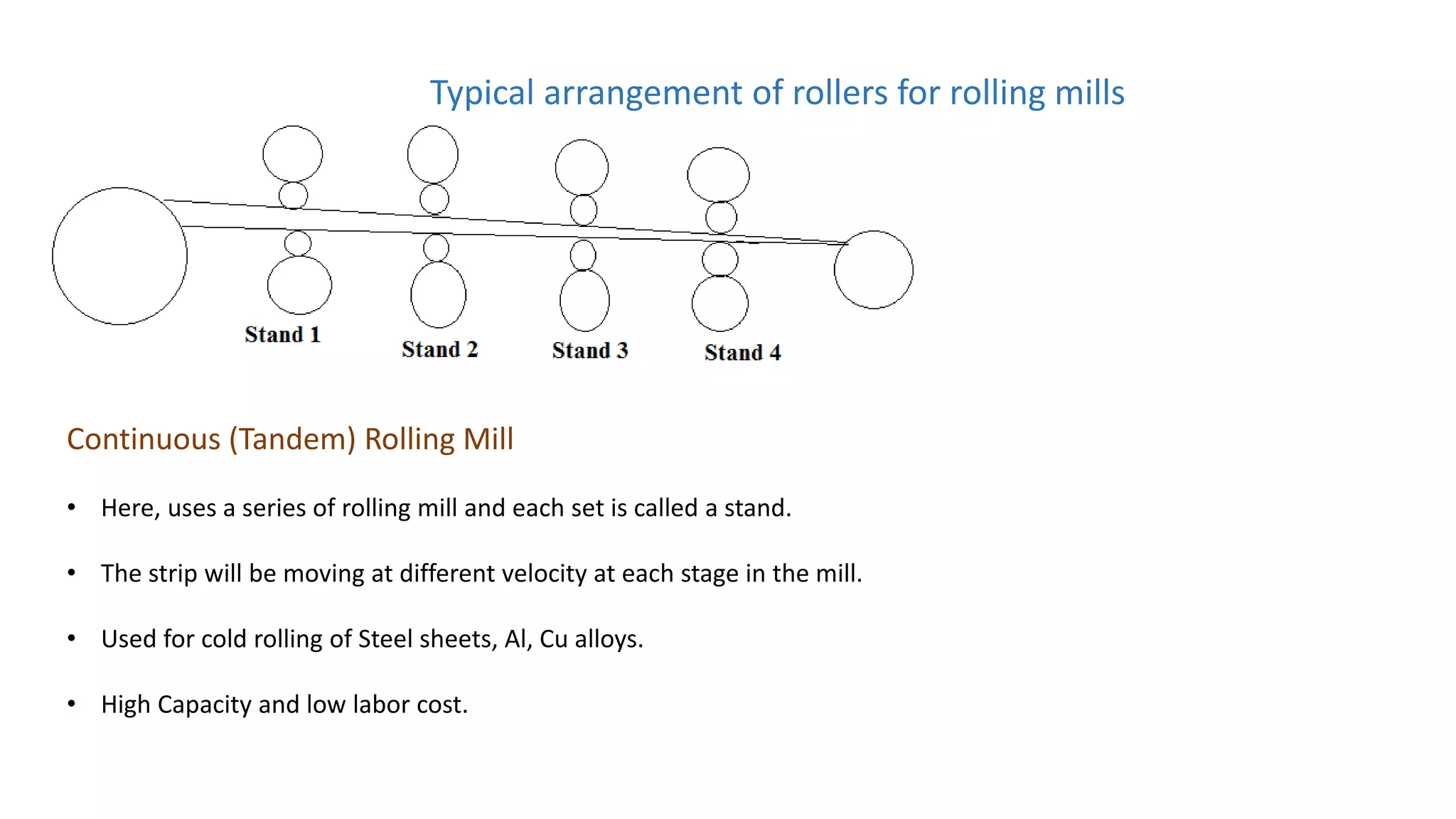 Typical arrangement of rollers for rolling mills

Stand 1
Stand 2
Stand 3
Stand 4

Continuous (Tandem) Rolling Mill

• Here, uses a series of rolling mill and each set is called a stand.

• The strip will be moving at different velocity at each stage in the mill.

• Used for cold rolling of Steel sheets, Al, Cu alloys.

• High Capacity and low labor cost.